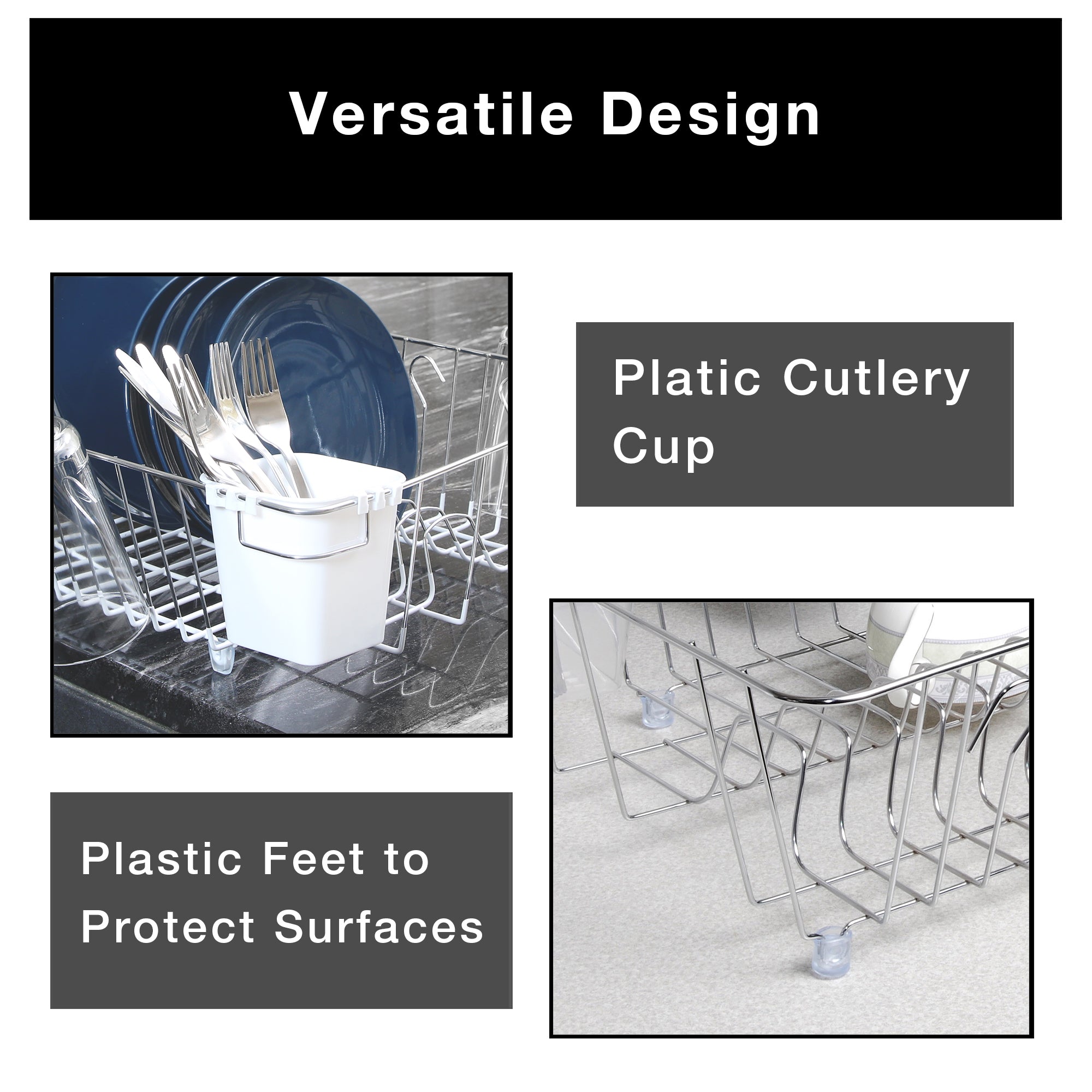 Versatile Design

Platic Cutlery Cup

Plastic Feet to Protect Surfaces